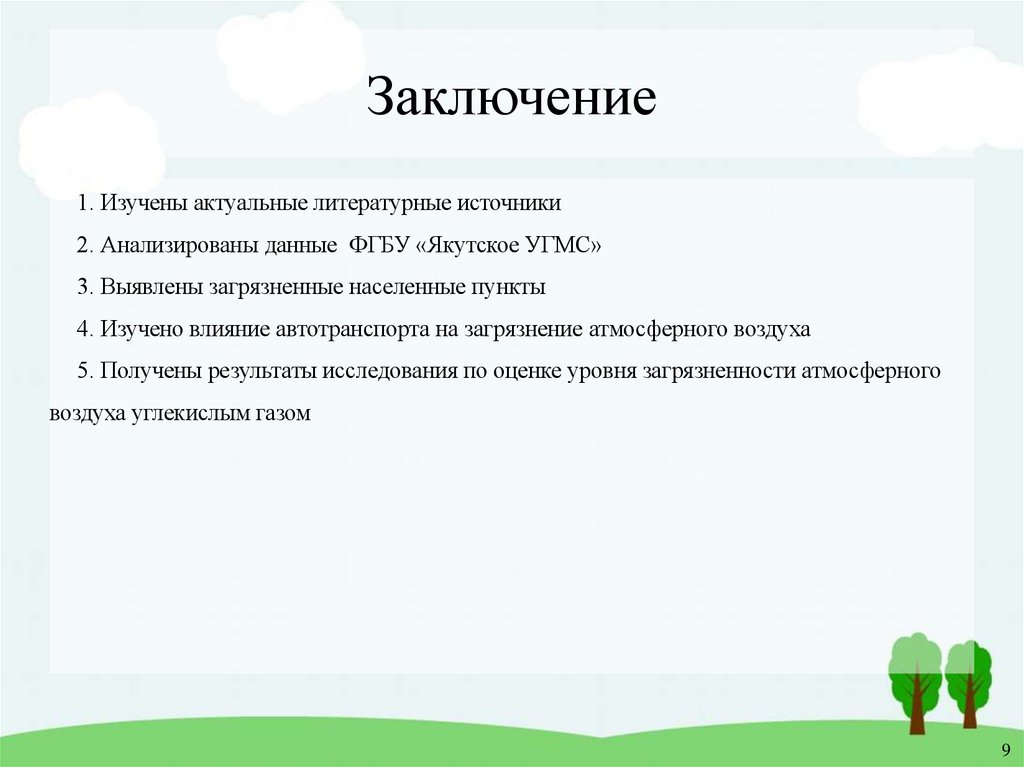 Заключение

1. Изучены актуальные литературные источники

2. Анализированы данные ФГБУ «Якутское УГМС»

3. Выявлены загрязненные населенные пункты

4. Изучено влияние автотранспорта на загрязнение атмосферного воздуха

5. Получены результаты исследования по оценке уровня загрязненности атмосферного воздуха углекислым газом

9